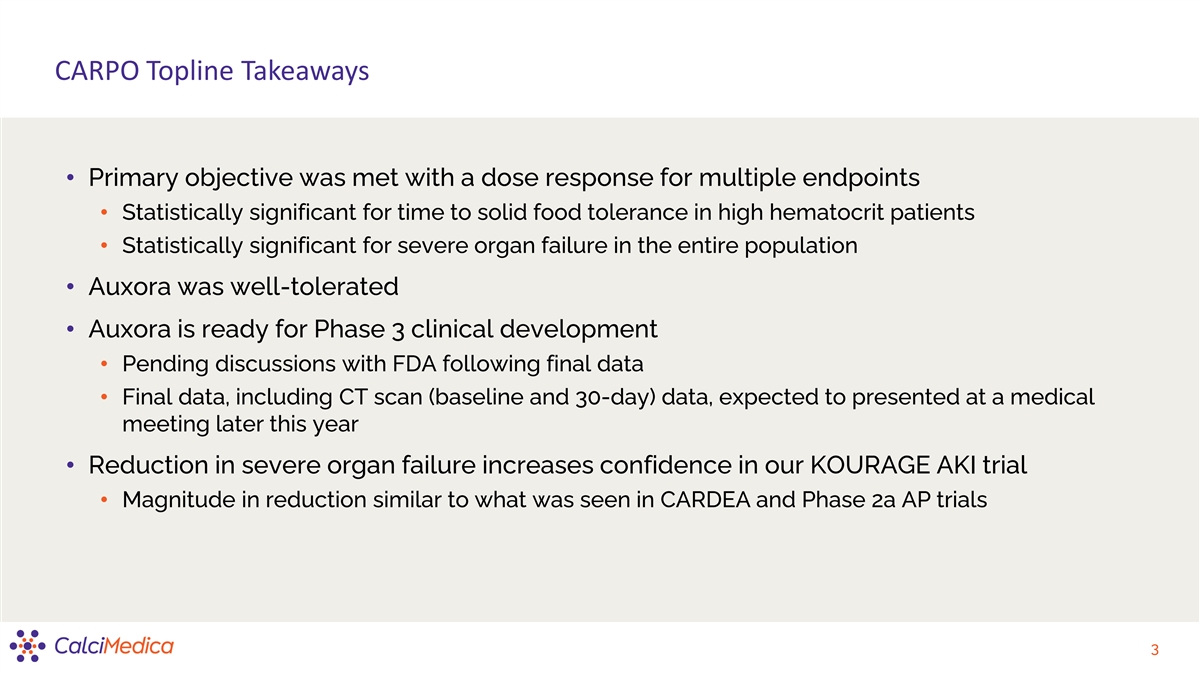 CARPO Topline Takeaways

• Primary objective was met with a dose response for multiple endpoints
  • Statistically significant for time to solid food tolerance in high hematocrit patients
  • Statistically significant for severe organ failure in the entire population
• Auxora was well-tolerated
• Auxora is ready for Phase 3 clinical development
  • Pending discussions with FDA following final data
  • Final data, including CT scan (baseline and 30-day) data, expected to presented at a medical meeting later this year
• Reduction in severe organ failure increases confidence in our KOURAGE AKI trial
  • Magnitude in reduction similar to what was seen in CARDEA and Phase 2a AP trials

CalciMedica

3